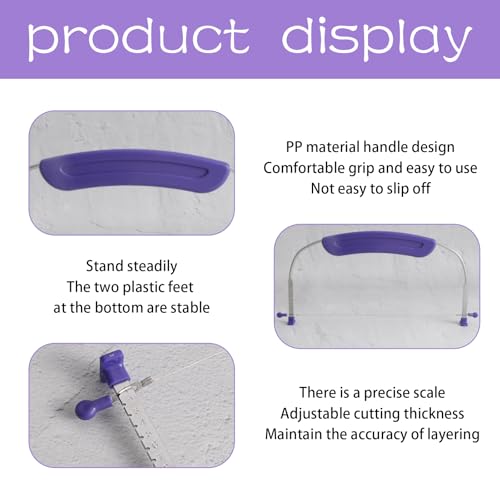 product display

PP material handle design
Comfortable grip and easy to use
Not easy to slip off

Stand steadily
The two plastic feet
at the bottom are stable

There is a precise scale
Adjustable cutting thickness
Maintain the accuracy of layering